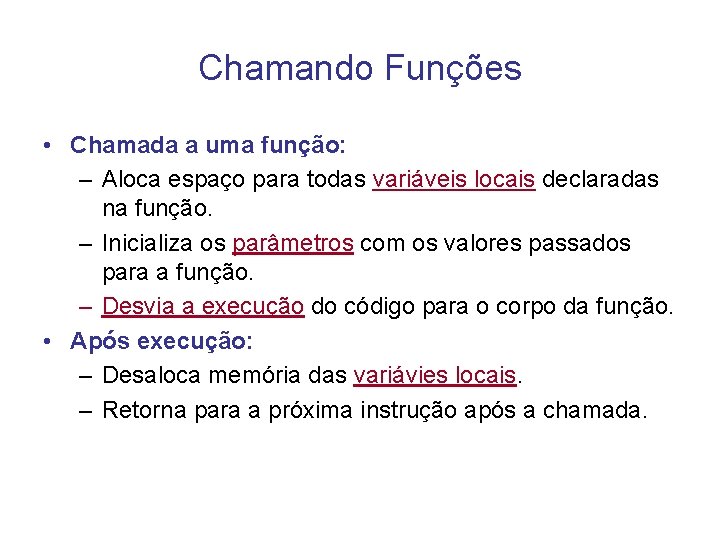 Chamando Funções

• Chamada a uma função:
– Aloca espaço para todas variáveis locais declaradas na função.
– Inicializa os parâmetros com os valores passados para a função.
– Desvia a execução do código para o corpo da função.

• Após execução:
– Desaloca memória das variávies locais.
– Retorna para a próxima instrução após a chamada.